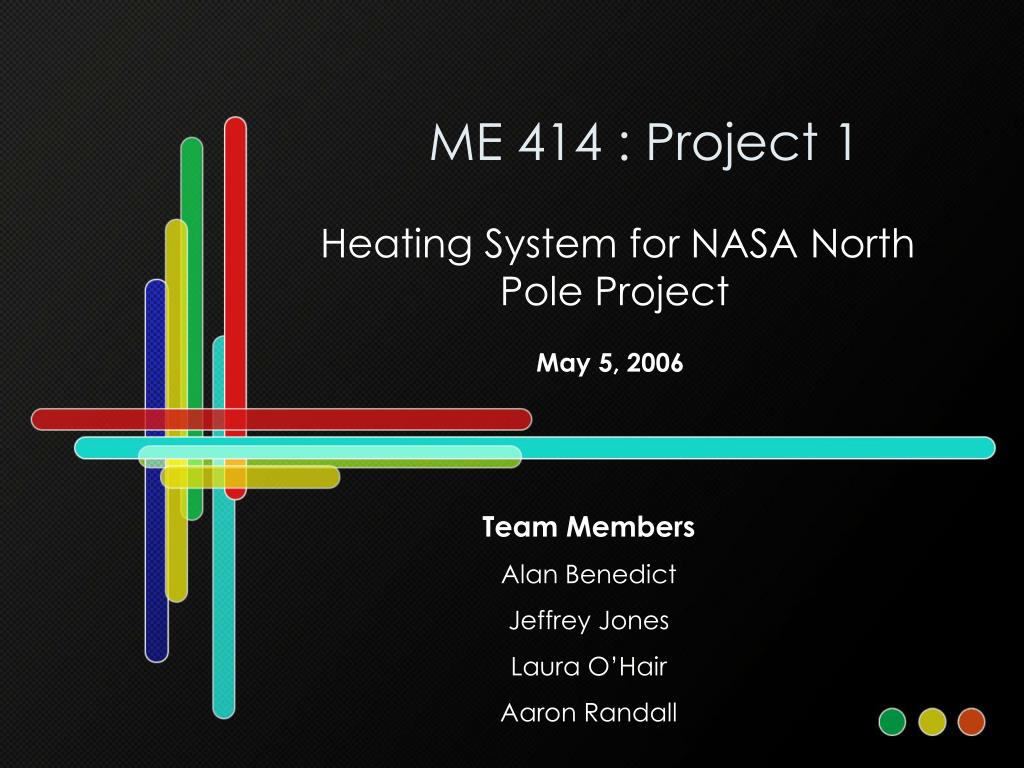 ME 414 : Project 1

Heating System for NASA North Pole Project

May 5, 2006

Team Members

Alan Benedict

Jeffrey Jones

Laura O’Hair

Aaron Randall